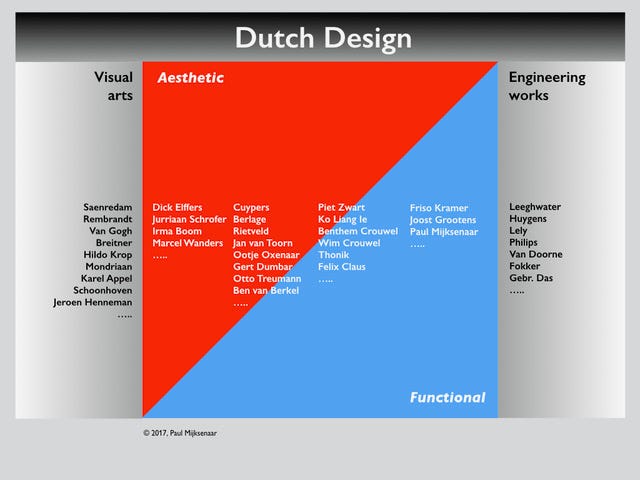 Dutch Design

Visual arts

Aesthetic

Engineering works

Saenredam
Rembrandt
Van Gogh
Breitner
Hildo Krop
Mondriaan
Karel Appel
Schoonhoven
Jeroen Henneman
…..

Dick Elffers
Jurriaan Schrofer
Irma Boom
Marcel Wanders
…..

Cuypers
Berlage
Rietveld
Jan van Toorn
Ootje Oxenaar
Gert Dumbar
Otto Treumann
Ben van Berkel
…..

Piet Zwart
Ko Liang Ie
Benthem Crouwel
Wim Crouwel
Thonik
Felix Claus
…..

Friso Kramer
Joost Grootens
Paul Mijksenaar
…..

Leeghwater
Huygens
Lely
Philips
Van Doorne
Fokker
Gebr. Das
…..

Functional

© 2017, Paul Mijksenaar